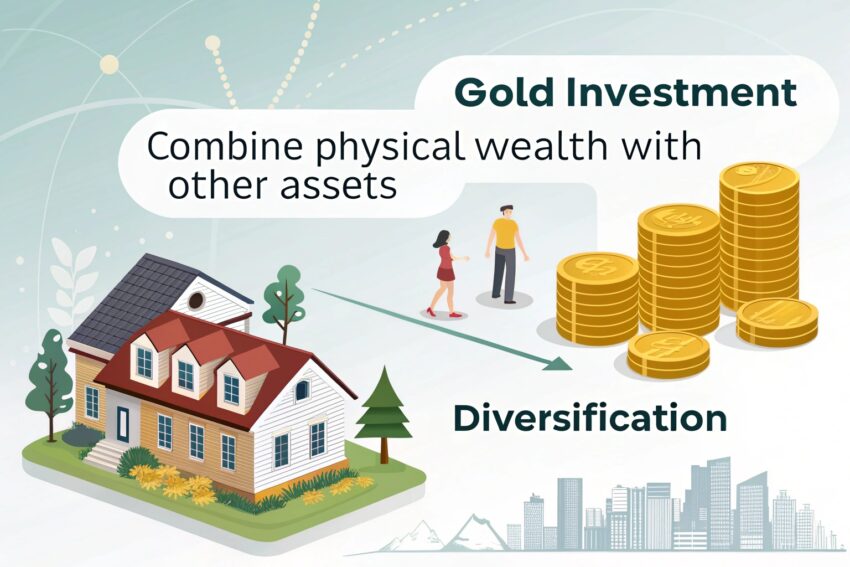 Gold Investment

Combine physical wealth with other assets

Diversification